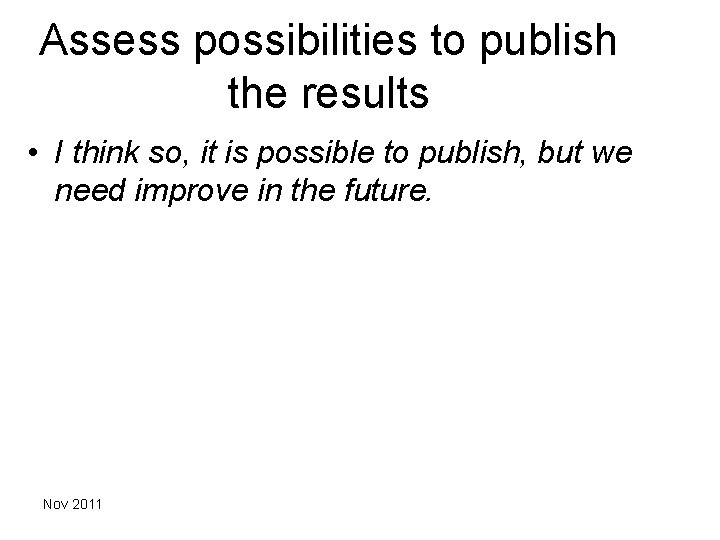 Assess possibilities to publish the results

• I think so, it is possible to publish, but we need improve in the future.

Nov 2011